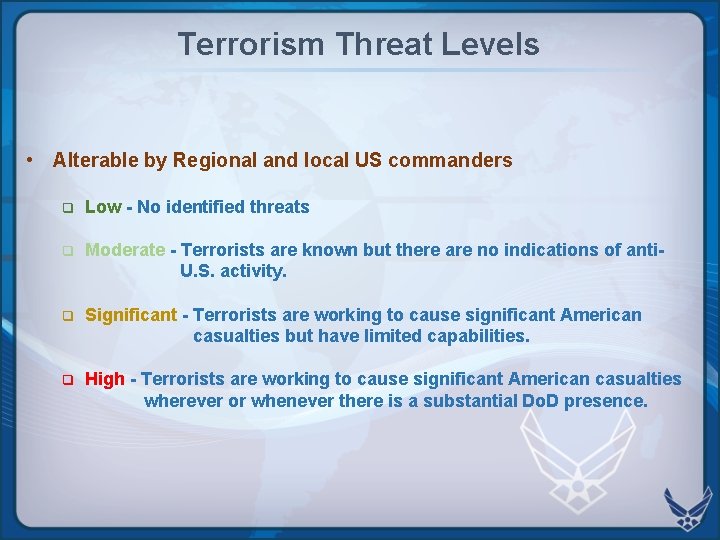 Terrorism Threat Levels

• Alterable by Regional and local US commanders

❑ Low - No identified threats

❑ Moderate - Terrorists are known but there are no indications of anti-U.S. activity.

❑ Significant - Terrorists are working to cause significant American casualties but have limited capabilities.

❑ High - Terrorists are working to cause significant American casualties wherever or whenever there is a substantial DoD presence.